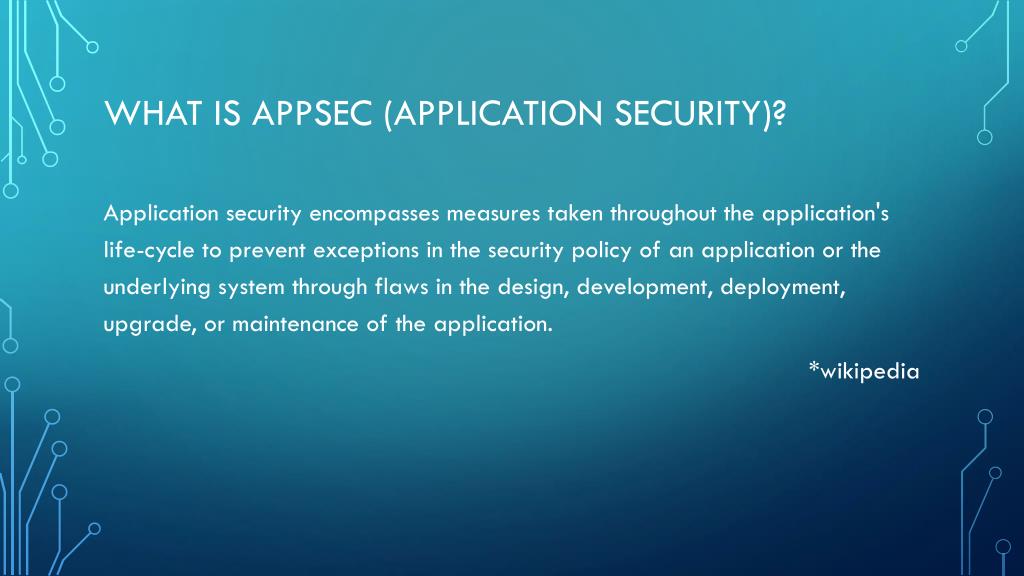 WHAT IS APPSEC (APPLICATION SECURITY)?

Application security encompasses measures taken throughout the application's life-cycle to prevent exceptions in the security policy of an application or the underlying system through flaws in the design, development, deployment, upgrade, or maintenance of the application.

*wikipedia